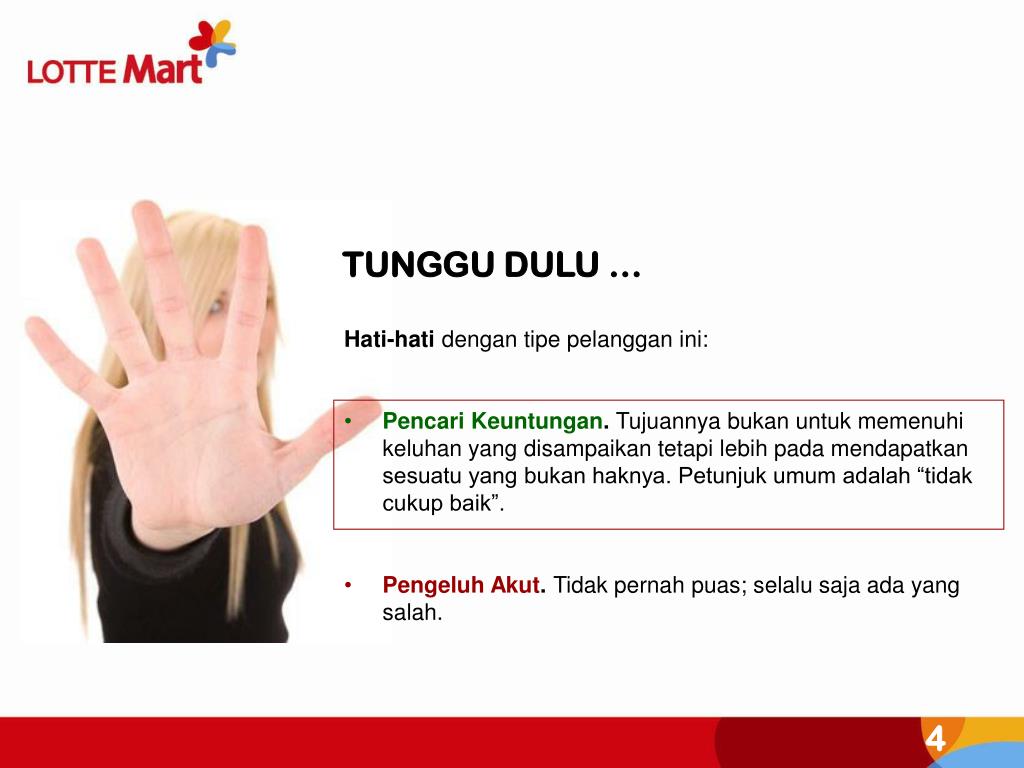 LOTTE Mart

TUNGGU DULU …

Hati-hati dengan tipe pelanggan ini:

• Pencari Keuntungan. Tujuannya bukan untuk memenuhi keluhan yang disampaikan tetapi lebih pada mendapatkan sesuatu yang bukan haknya. Petunjuk umum adalah “tidak cukup baik”.

• Pengeluh Akut. Tidak pernah puas; selalu saja ada yang salah.

4